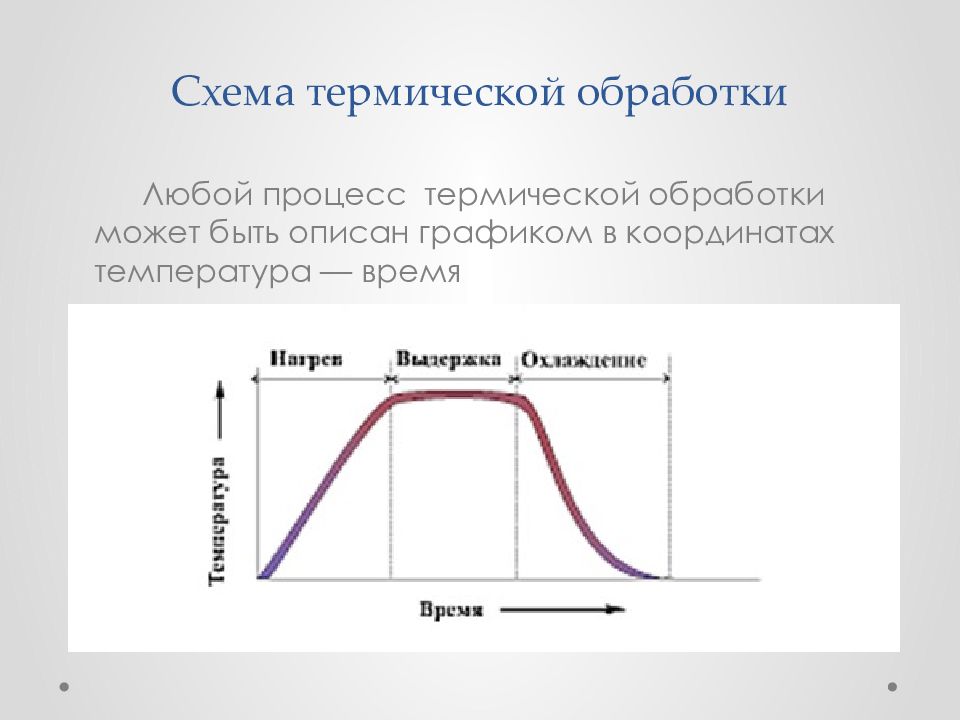 Схема термической обработки

Любой процесс термической обработки может быть описан графиком в координатах температура — время

Нагрев
Выдержка
Охлаждение
Температура
Время